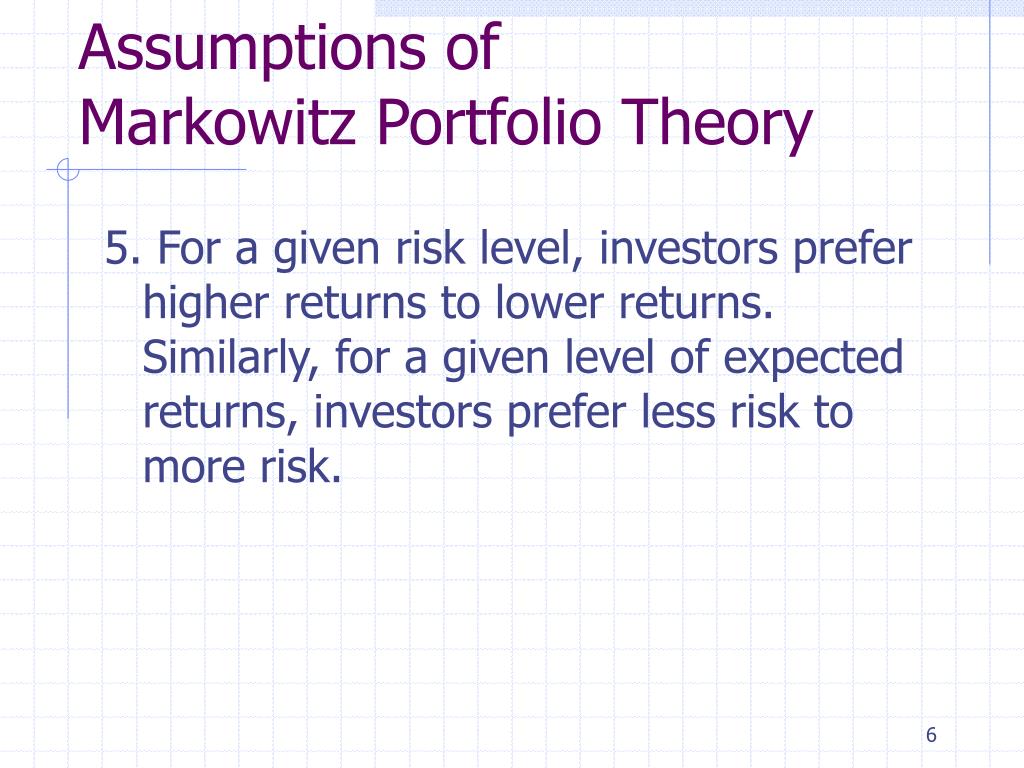 Assumptions of
Markowitz Portfolio Theory

5. For a given risk level, investors prefer higher returns to lower returns. Similarly, for a given level of expected returns, investors prefer less risk to more risk.

6